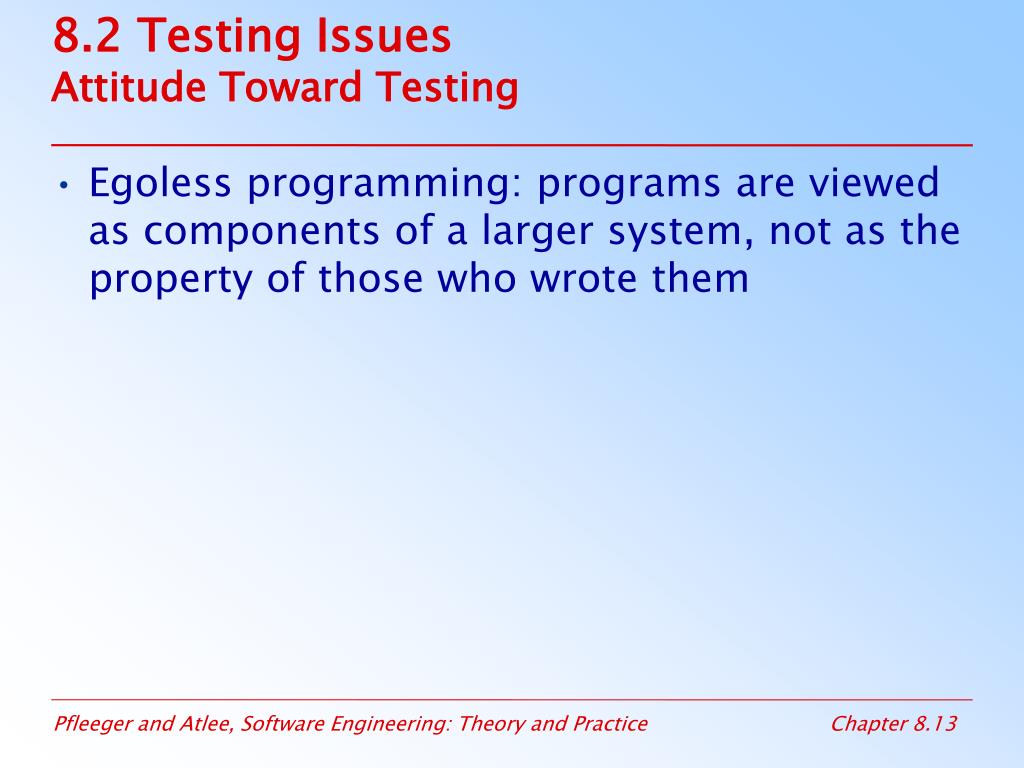 8.2 Testing Issues
Attitude Toward Testing

• Egoless programming: programs are viewed as components of a larger system, not as the property of those who wrote them

Pfleeger and Atlee, Software Engineering: Theory and Practice

Chapter 8.13